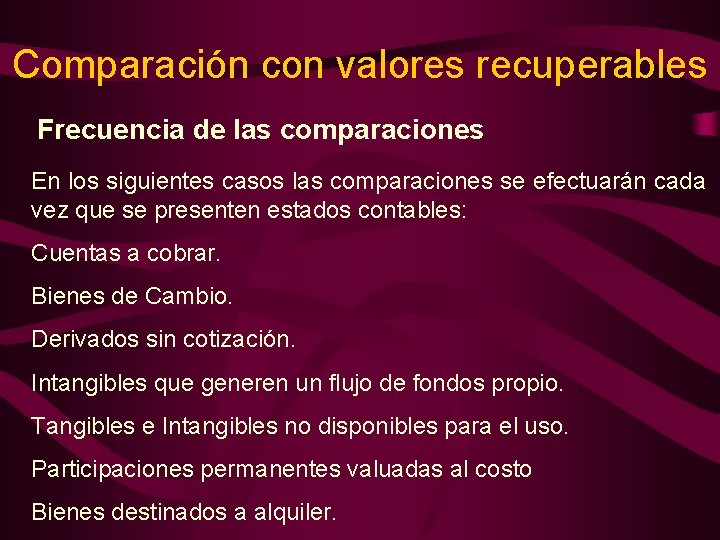 Comparación con valores recuperables

Frecuencia de las comparaciones

En los siguientes casos las comparaciones se efectuarán cada vez que se presenten estados contables:

Cuentas a cobrar.

Bienes de Cambio.

Derivados sin cotización.

Intangibles que generen un flujo de fondos propio.

Tangibles e Intangibles no disponibles para el uso.

Participaciones permanentes valuadas al costo

Bienes destinados a alquiler.